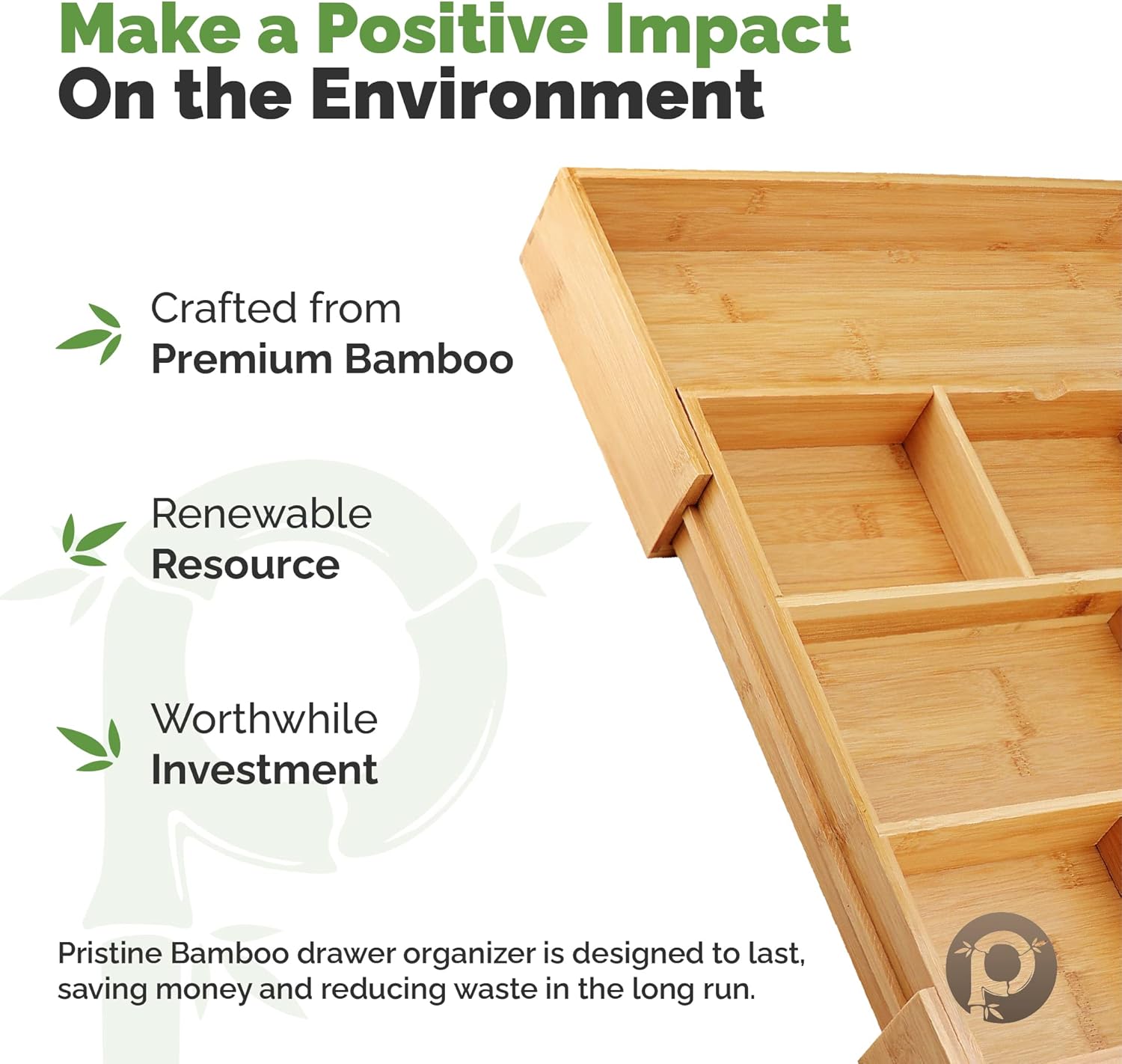 Make a Positive Impact
On the Environment

Crafted from
Premium Bamboo

Renewable
Resource

Worthwhile
Investment

Pristine Bamboo drawer organizer is designed to last, saving money and reducing waste in the long run.